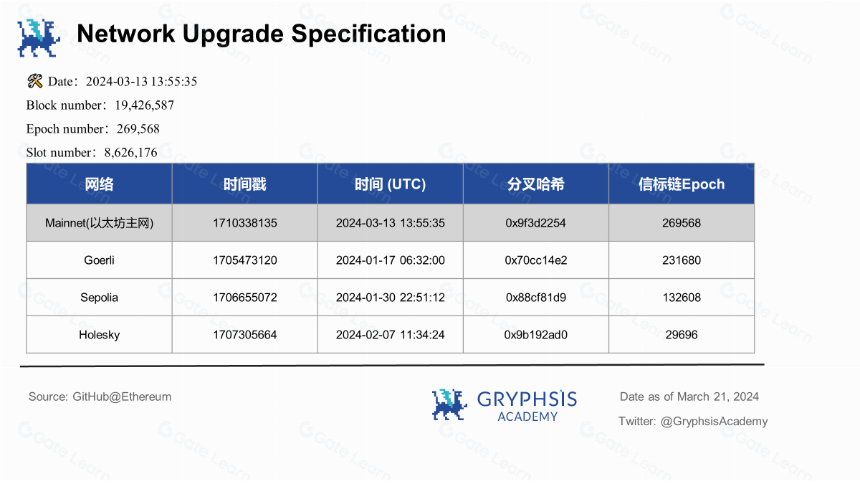 Network Upgrade Specification

Date：2024-03-13 13:55:35

Block number：19,426,587

Epoch number：269,568

Slot number：8,626,176

| 网络 | 时间戳 | 时间 (UTC) | 分叉哈希 | 信标链Epoch |
|---|---|---|---|---|
| Mainnet(以太坊主网) | 1710338135 | 2024-03-13 13:55:35 | 0x9f3d2254 | 269568 |
| Goerli | 1705473120 | 2024-01-17 06:32:00 | 0x70cc14e2 | 231680 |
| Sepolia | 1706655072 | 2024-01-30 22:51:12 | 0x88cf81d9 | 132608 |
| Holesky | 1707305664 | 2024-02-07 11:34:24 | 0x9b192ad0 | 29696 |

Source: GitHub@Ethereum

GRYPHSIS ACADEMY

Date as of March 21, 2024

Twitter: @GryphsisAcademy

Gate Learn